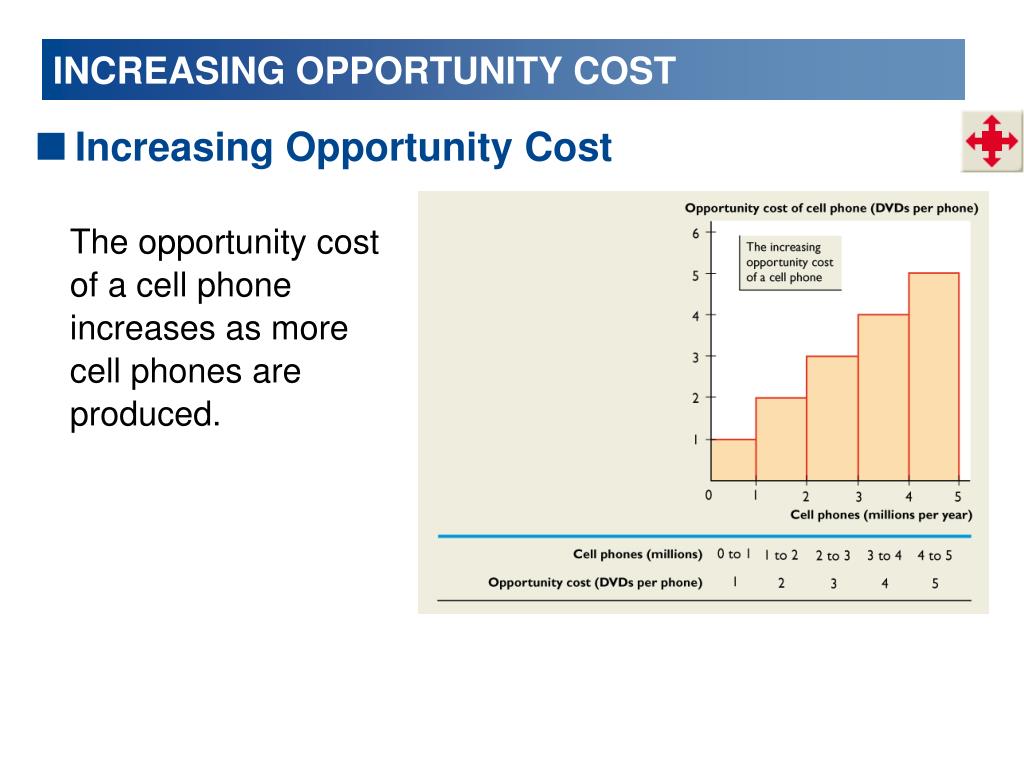 INCREASING OPPORTUNITY COST

■ Increasing Opportunity Cost

The opportunity cost of a cell phone increases as more cell phones are produced.

Opportunity cost of cell phone (DVDs per phone)

6
5
4
3
2
1
0

The increasing opportunity cost of a cell phone

1 2 3 4 5
Cell phones (millions per year)

| Cell phones (millions) | 0 to 1 | 1 to 2 | 2 to 3 | 3 to 4 | 4 to 5 |
|---|---|---|---|---|---|
| Opportunity cost (DVDs per phone) | 1 | 2 | 3 | 4 | 5 |